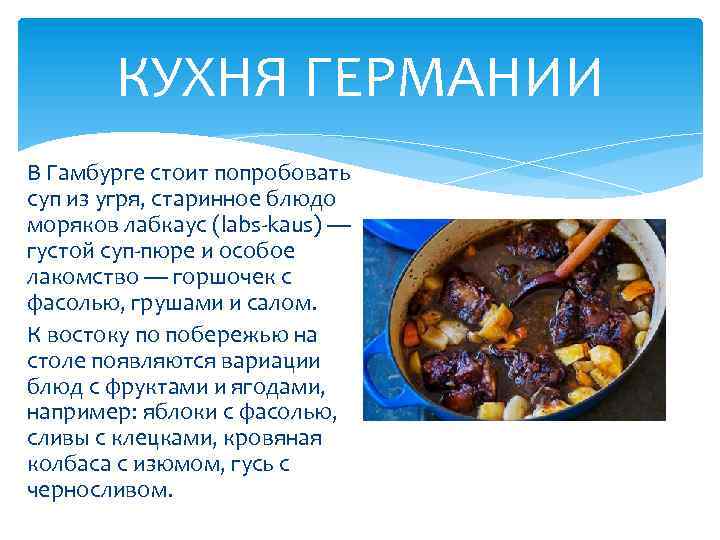 КУХНЯ ГЕРМАНИИ

В Гамбурге стоит попробовать суп из угря, старинное блюдо моряков лабкаус (labs-kaus) — густой суп-пюре и особое лакомство — горшочек с фасолью, грушами и салом.

К востоку по побережью на столе появляются вариации блюд с фруктами и ягодами, например: яблоки с фасолью, сливы с клецками, кровяная колбаса с изюмом, гусь с черносливом.